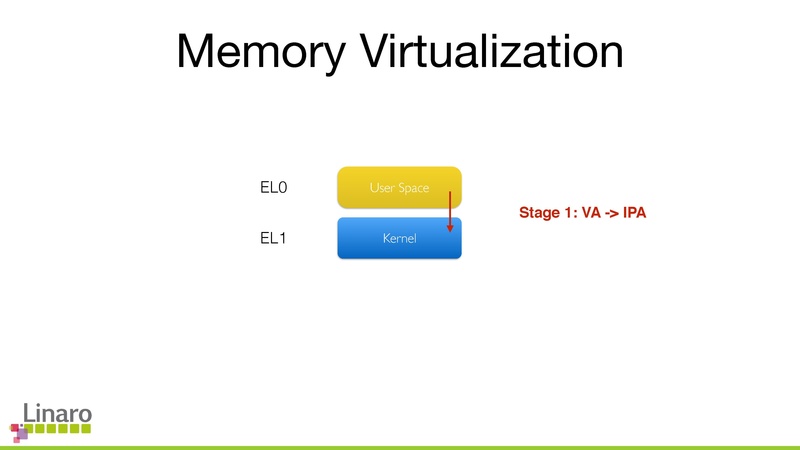 Memory Virtualization

EL0

User Space

EL1

Kernel

Stage 1: VA -> IPA

Linaro